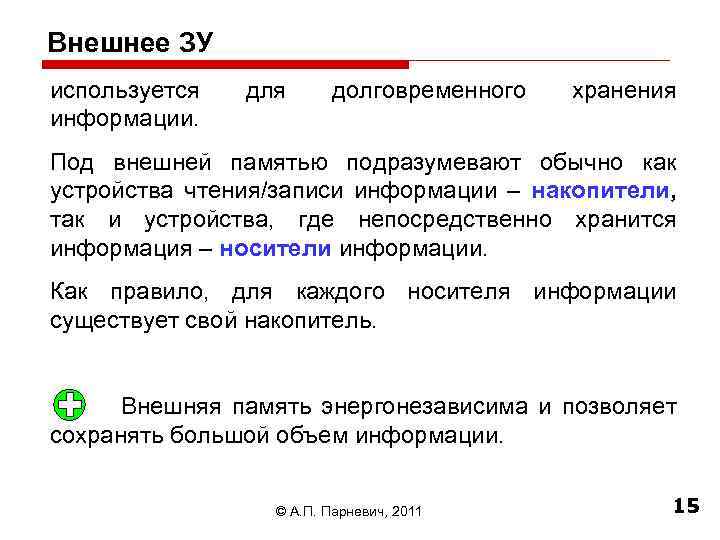 Внешнее ЗУ

используется для долговременного хранения информации.

Под внешней памятью подразумевают обычно как устройства чтения/записи информации – накопители, так и устройства, где непосредственно хранится информация – носители информации.

Как правило, для каждого носителя информации существует свой накопитель.

Внешняя память энергонезависима и позволяет сохранять большой объем информации.

© А.П. Парневич, 2011

15